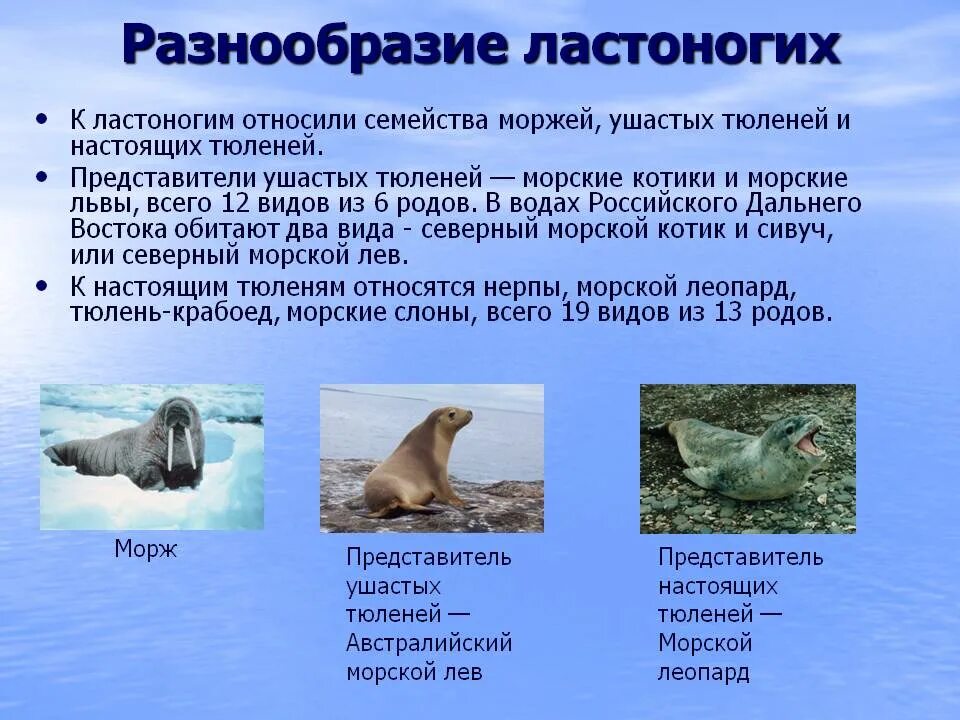 Разнообразие ластоногих

• К ластоногим относили семейства моржей, ушастых тюленей и настоящих тюленей.
• Представители ушастых тюленей — морские котики и морские львы, всего 12 видов из 6 родов. В водах Российского Дальнего Востока обитают два вида - северный морской котик и сивуч, или северный морской лев.
• К настоящим тюленям относятся нерпы, морской леопард, тюлень-крабоед, морские слоны, всего 19 видов из 13 родов.

Морж

Представитель ушастых тюленей — Австралийский морской лев

Представитель настоящих тюленей — Морской леопард